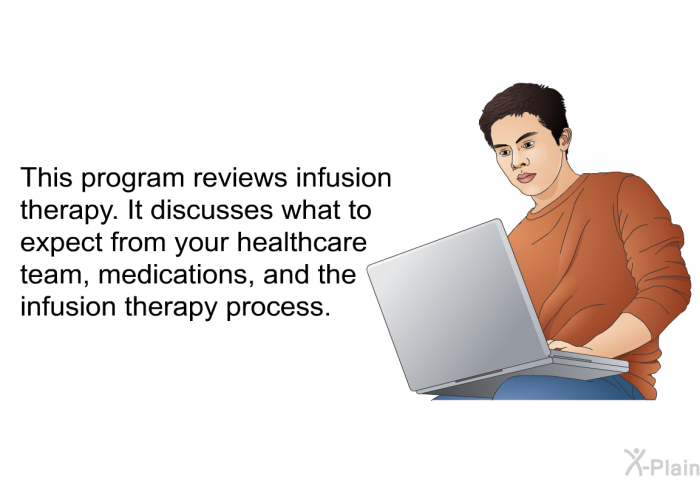 This program reviews infusion therapy. It discusses what to expect from your healthcare team, medications, and the infusion therapy process.

X-Plain